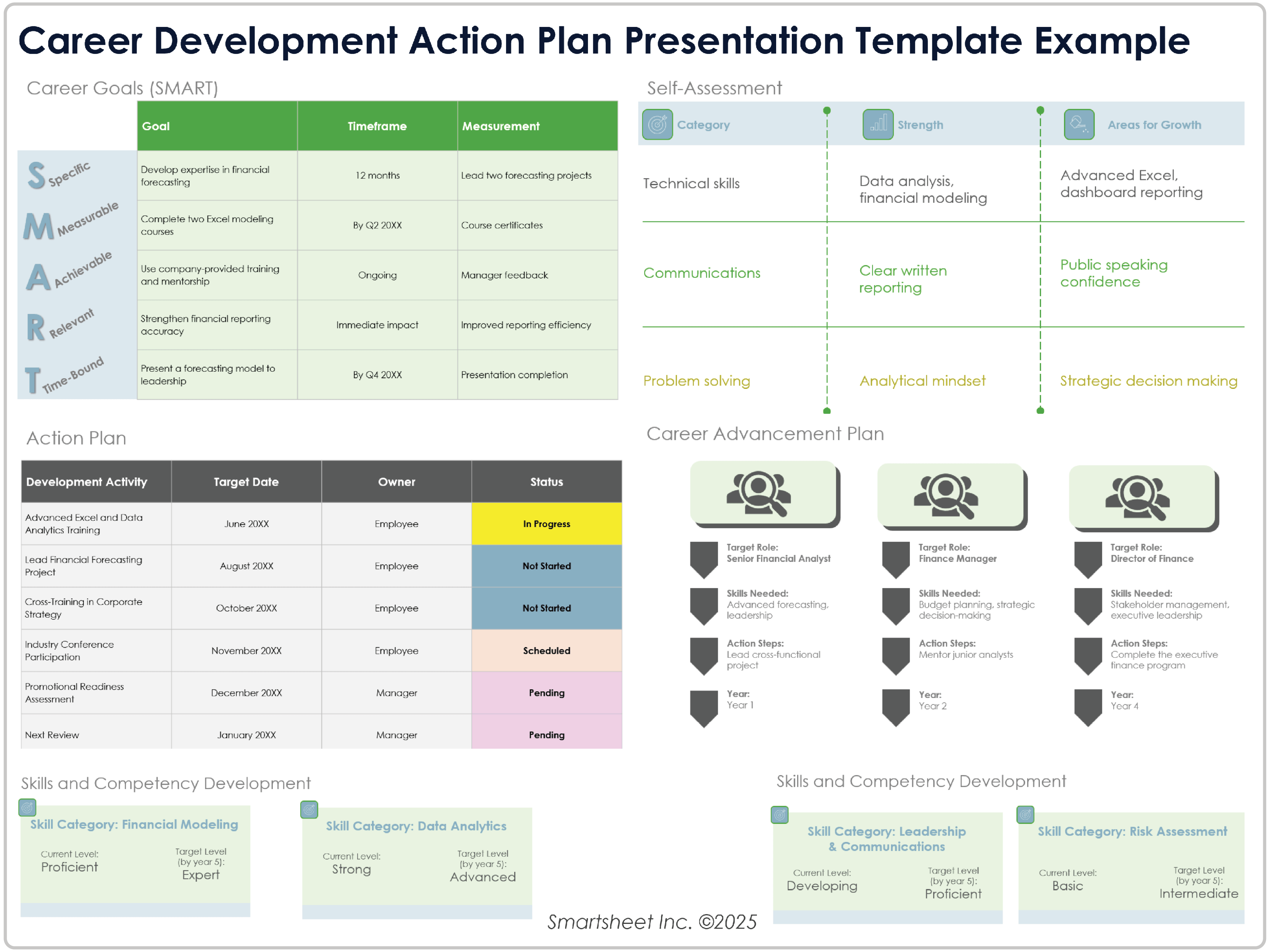 Career Development Action Plan Presentation Template Example

Career Goals (SMART)

| | Goal | Timeframe | Measurement |
|---|---|---|---|
| S Specific | Develop expertise in financial forecasting | 12 months | Lead two forecasting projects |
| M Measurable | Complete two Excel modeling courses | By Q2 20XX | Course certificates |
| A Achievable | Use company-provided training and mentorship | Ongoing | Manager feedback |
| R Relevant | Strengthen financial reporting accuracy | Immediate impact | Improved reporting efficiency |
| T Time-Bound | Present a forecasting model to leadership | By Q4 20XX | Presentation completion |

Self-Assessment

| Category | Strength | Areas for Growth |
|---|---|---|
| Technical skills | Data analysis, financial modeling | Advanced Excel, dashboard reporting |
| Communications | Clear written reporting | Public speaking confidence |
| Problem solving | Analytical mindset | Strategic decision making |

Action Plan

| Development Activity | Target Date | Owner | Status |
|---|---|---|---|
| Advanced Excel and Data Analytics Training | June 20XX | Employee | In Progress |
| Lead Financial Forecasting Project | August 20XX | Employee | Not Started |
| Cross-Training in Corporate Strategy | October 20XX | Employee | Not Started |
| Industry Conference Participation | November 20XX | Employee | Scheduled |
| Promotional Readiness Assessment | December 20XX | Manager | Pending |
| Next Review | January 20XX | Manager | Pending |

Career Advancement Plan

Target Role: Senior Financial Analyst
Skills Needed: Advanced forecasting, leadership
Action Steps: Lead cross-functional project
Year: Year 1

Target Role: Finance Manager
Skills Needed: Budget planning, strategic decision-making
Action Steps: Mentor junior analysts
Year: Year 2

Target Role: Director of Finance
Skills Needed: Stakeholder management, executive leadership
Action Steps: Complete the executive finance program
Year: Year 4

Skills and Competency Development

Skill Category: Financial Modeling
Current Level: Proficient
Target Level (by year 5): Expert

Skill Category: Data Analytics
Current Level: Strong
Target Level (by year 5): Advanced

Skills and Competency Development

Skill Category: Leadership & Communications
Current Level: Developing
Target Level (by year 5): Proficient

Skill Category: Risk Assessment
Current Level: Basic
Target Level (by year 5): Intermediate

Smartsheet Inc. ©2025